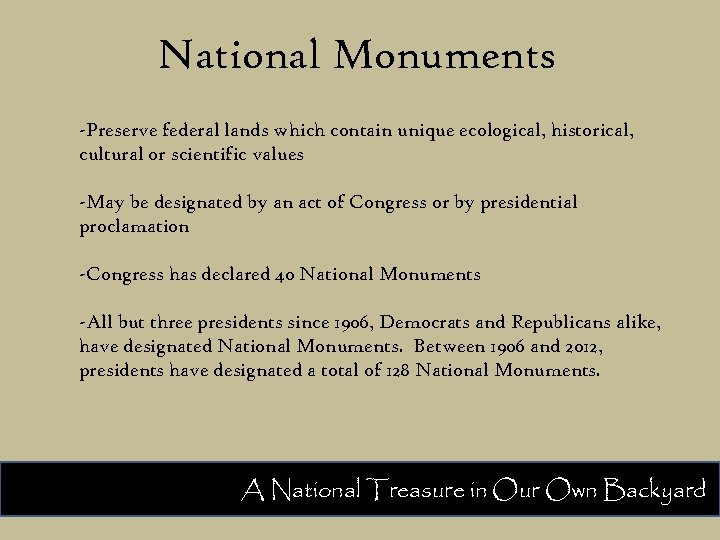 National Monuments

-Preserve federal lands which contain unique ecological, historical, cultural or scientific values

-May be designated by an act of Congress or by presidential proclamation

-Congress has declared 40 National Monuments

-All but three presidents since 1906, Democrats and Republicans alike, have designated National Monuments. Between 1906 and 2012, presidents have designated a total of 128 National Monuments.

A National Treasure in Our Own Backyard